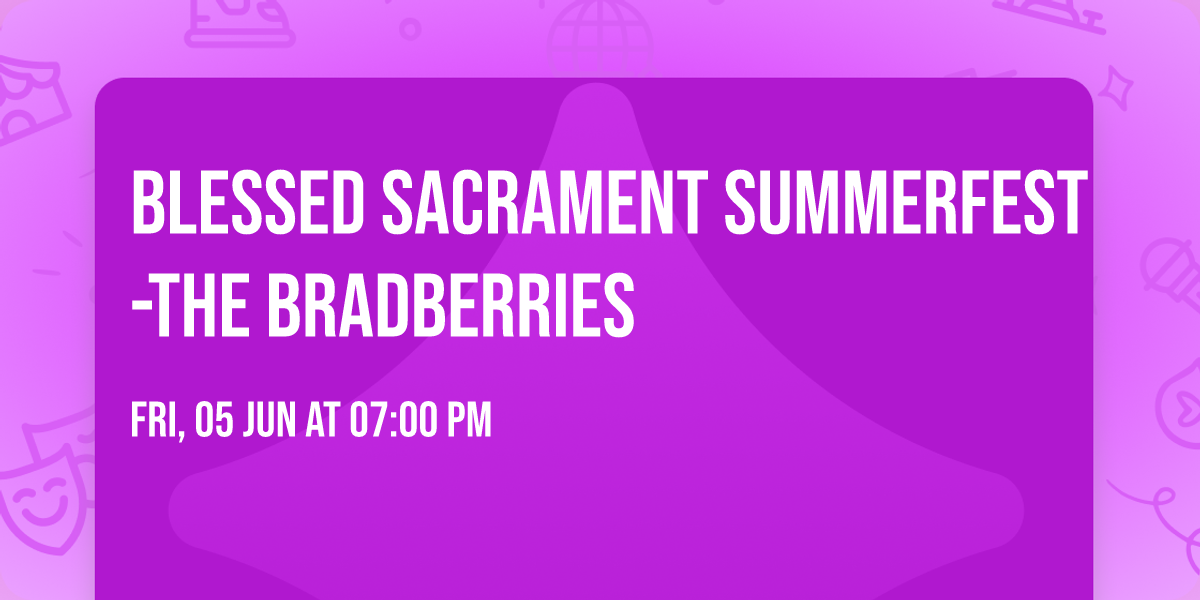 BLESSED SACRAMENT SUMMERFEST -THE BRADBERRIES

FRI, 05 JUN AT 07:00 PM